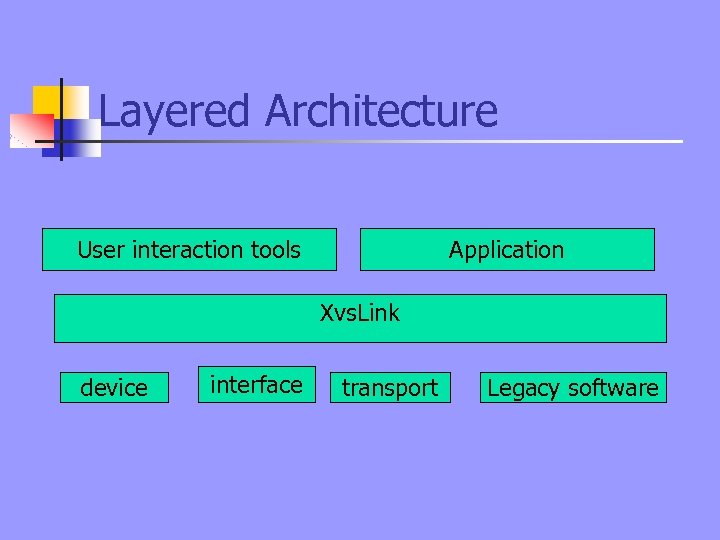 Layered Architecture

User interaction tools

Application

XvsLink

device

interface

transport

Legacy software